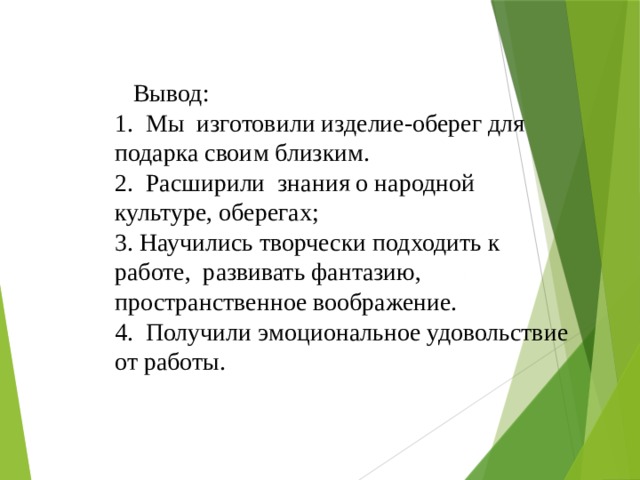 Вывод:
1. Мы изготовили изделие-оберег для подарка своим близким.
2. Расширили знания о народной культуре, оберегах;
3. Научились творчески подходить к работе, развивать фантазию, пространственное воображение.
4. Получили эмоциональное удовольствие от работы.